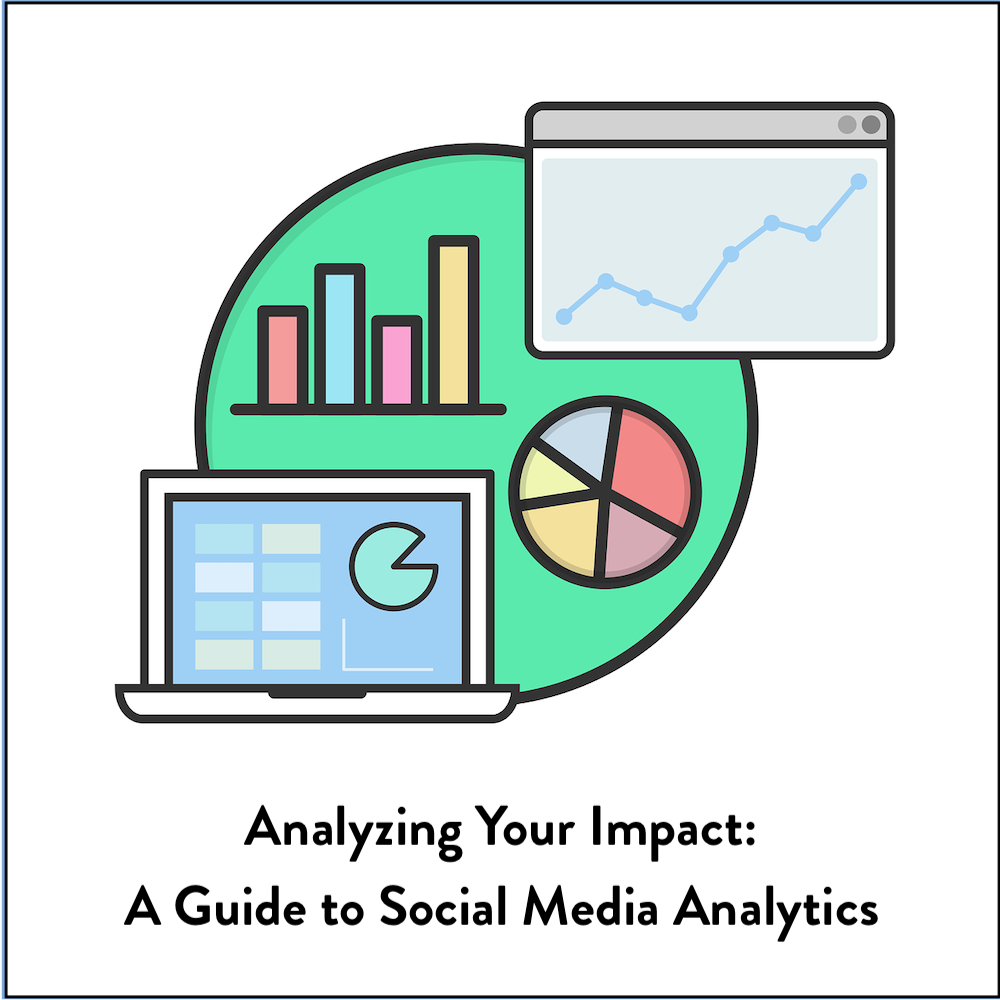 Analyzing Your Impact:
A Guide to Social Media Analytics